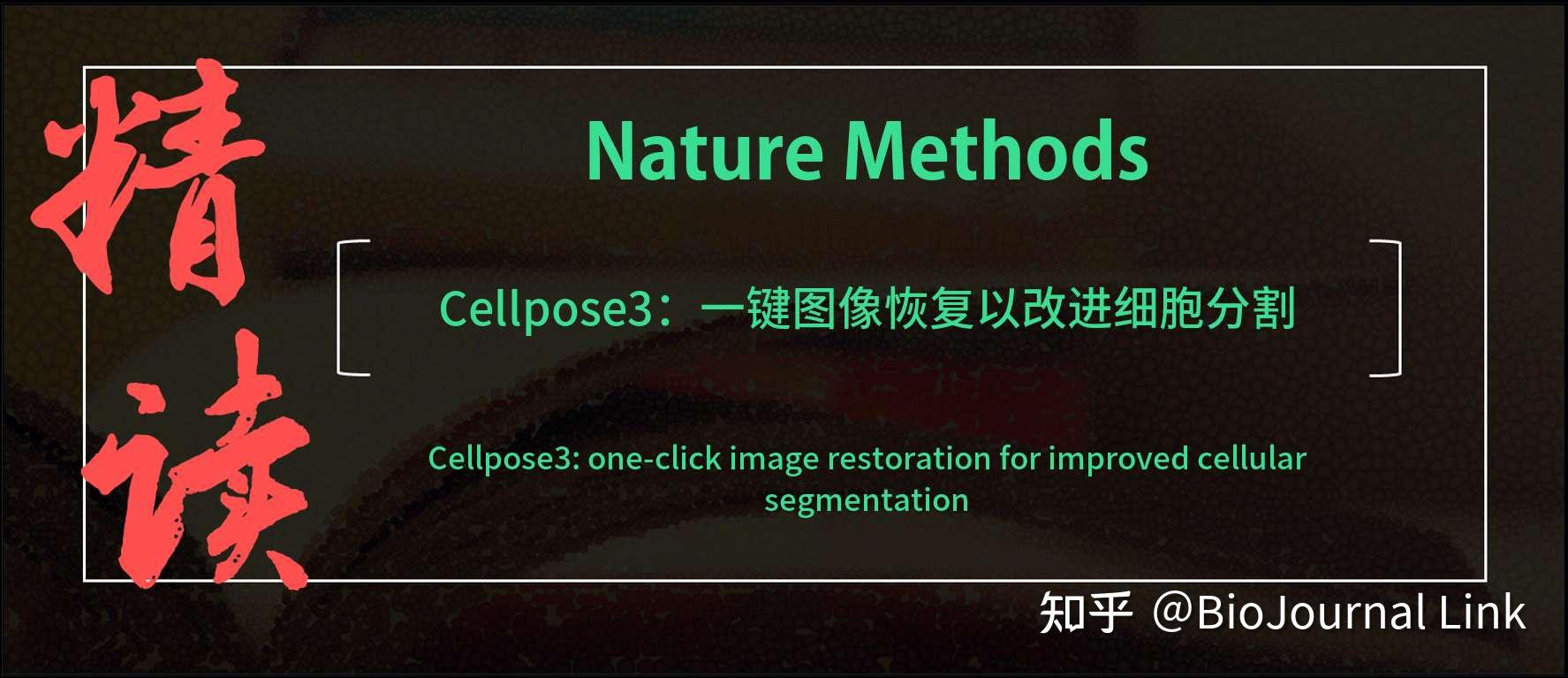 精读

Nature Methods

Cellpose3：一键图像恢复以改进细胞分割

Cellpose3: one-click image restoration for improved cellular segmentation

知乎 @BioJournal Link